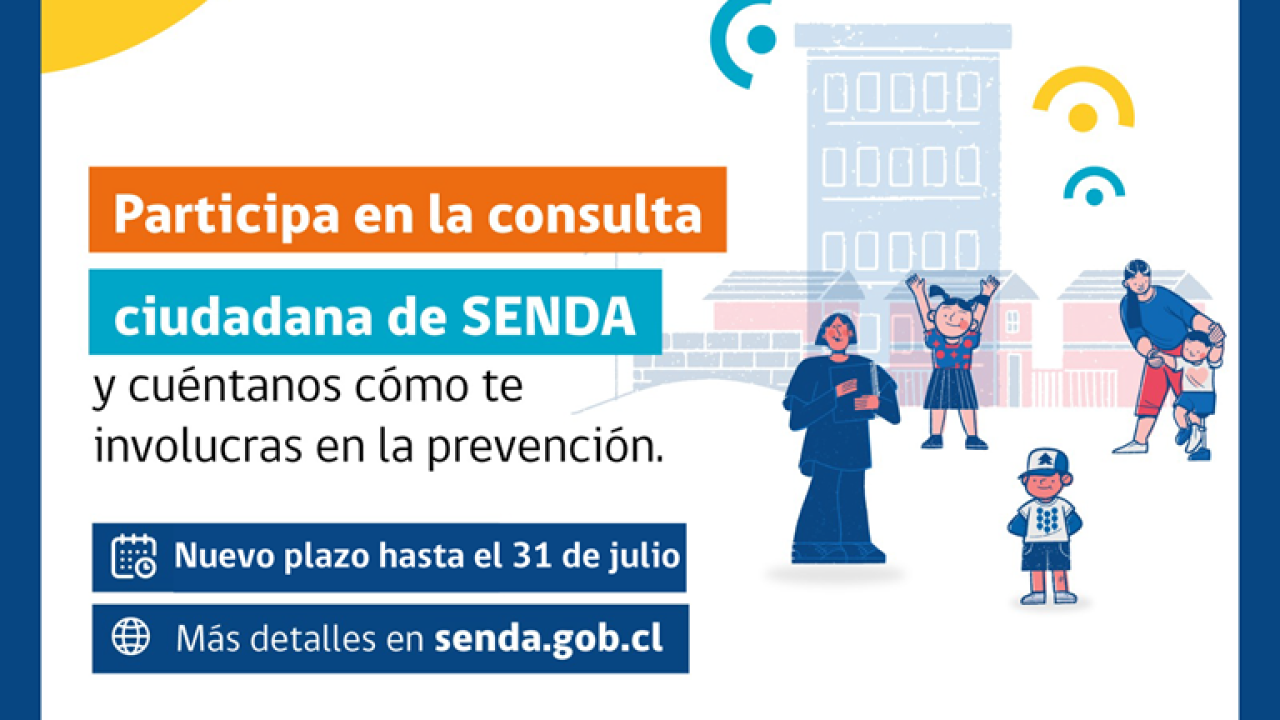 Participa en la consulta ciudadana de SENDA y cuéntanos cómo te involucras en la prevención.

Nuevo plazo hasta el 31 de julio

Más detalles en senda.gob.cl